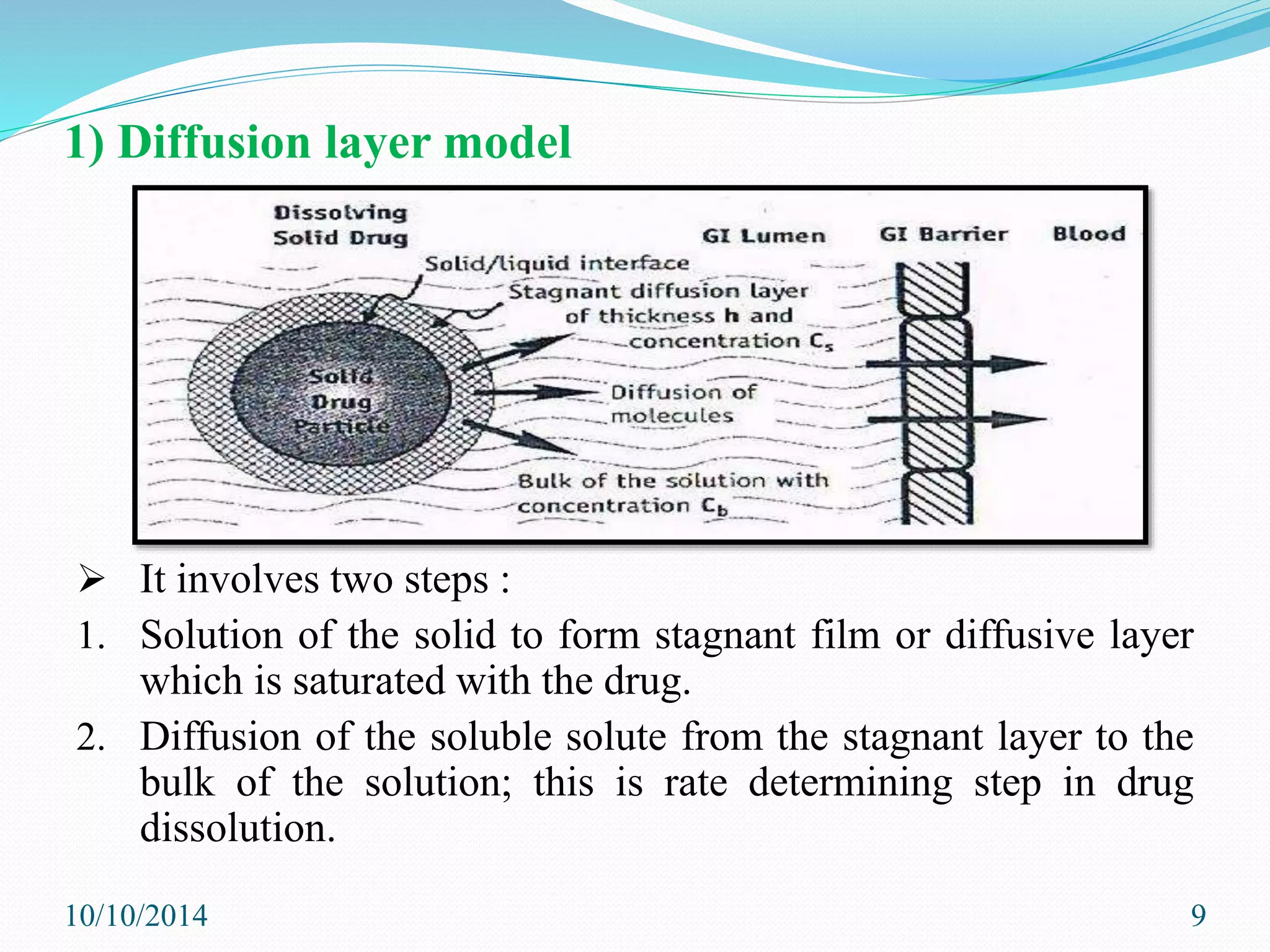 1) Diffusion layer model

Dissolving Solid Drug

GI Lumen

GI Barrier

Blood

Solid/liquid interface

Stagnant diffusion layer of thickness h and concentration $C_s$

Solid Drug Particle

Diffusion of molecules

Bulk of the solution with concentration $C_b$

➢ It involves two steps :

1. Solution of the solid to form stagnant film or diffusive layer which is saturated with the drug.

2. Diffusion of the soluble solute from the stagnant layer to the bulk of the solution; this is rate determining step in drug dissolution.

10/10/2014

9